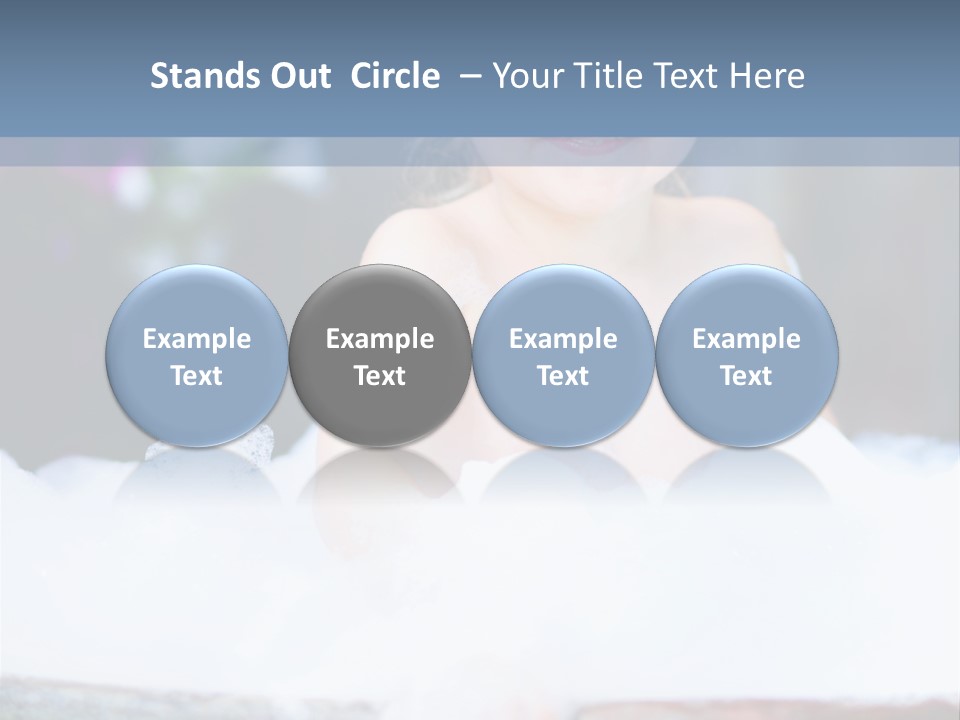 Stands Out Circle – Your Title Text Here

Example Text

Example Text

Example Text

Example Text